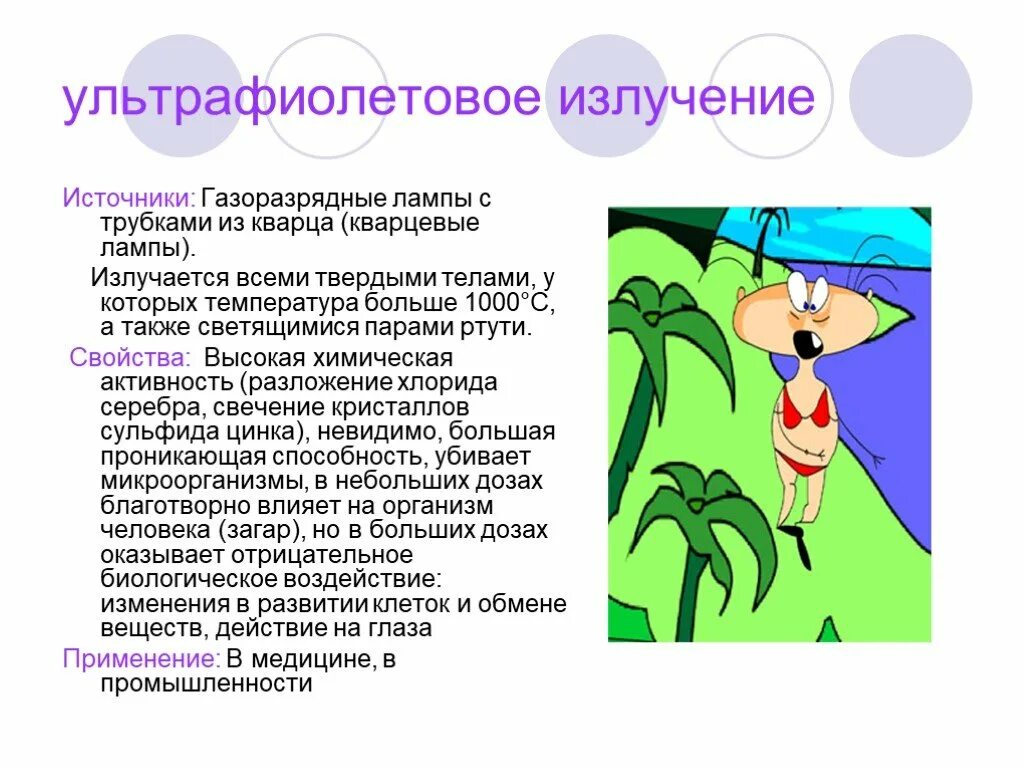 ультрафиолетовое излучение

Источники: Газоразрядные лампы с трубками из кварца (кварцевые лампы).

Излучается всеми твердыми телами, у которых температура больше 1000°С, а также светящимися парами ртути.

Свойства: Высокая химическая активность (разложение хлорида серебра, свечение кристаллов сульфида цинка), невидимо, большая проникающая способность, убивает микроорганизмы, в небольших дозах благотворно влияет на организм человека (загар), но в больших дозах оказывает отрицательное биологическое воздействие: изменения в развитии клеток и обмене веществ, действие на глаза

Применение: В медицине, в промышленности